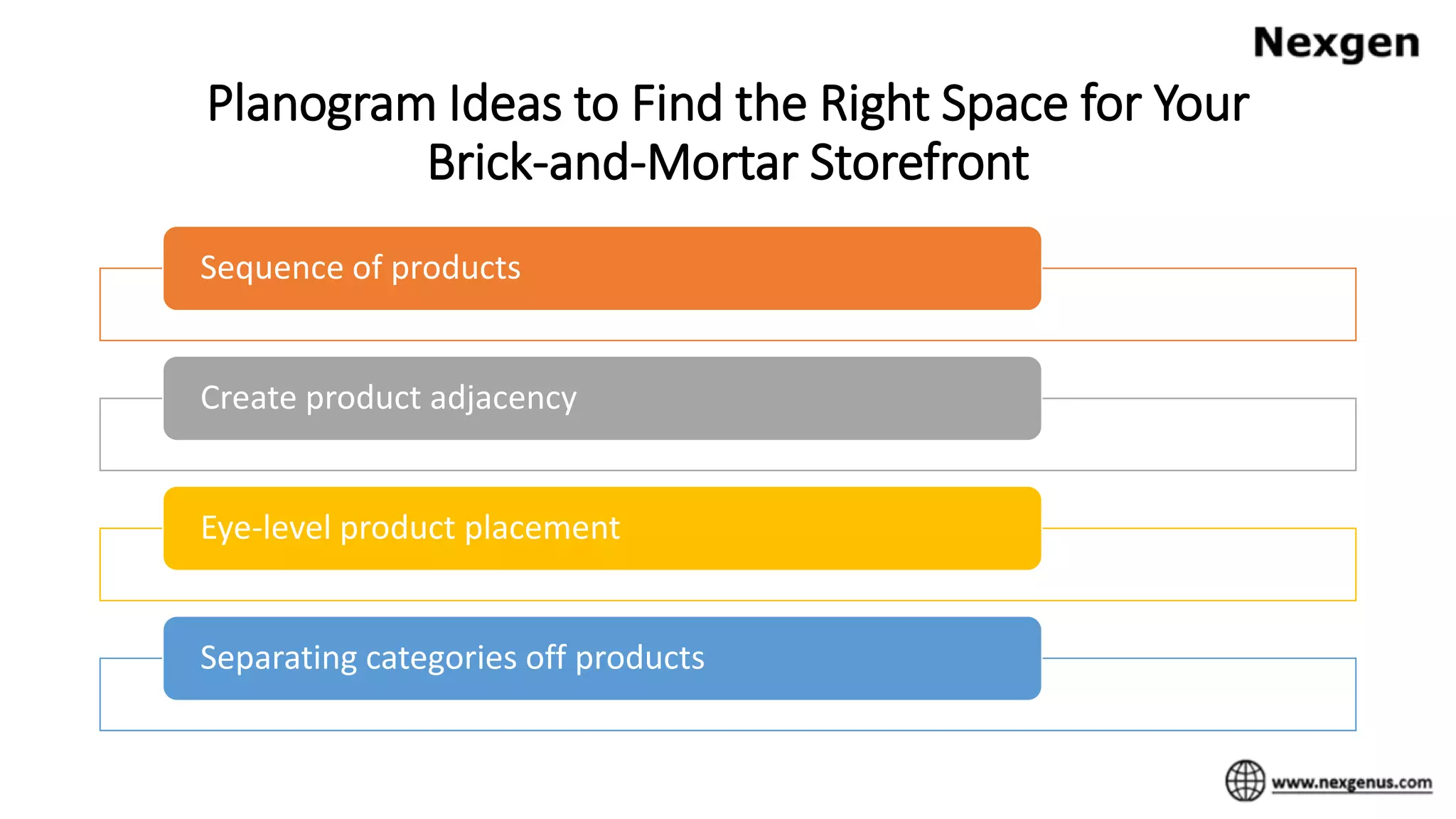 Nexgen

Planogram Ideas to Find the Right Space for Your Brick-and-Mortar Storefront

Sequence of products

Create product adjacency

Eye-level product placement

Separating categories off products

www.nexgenus.com